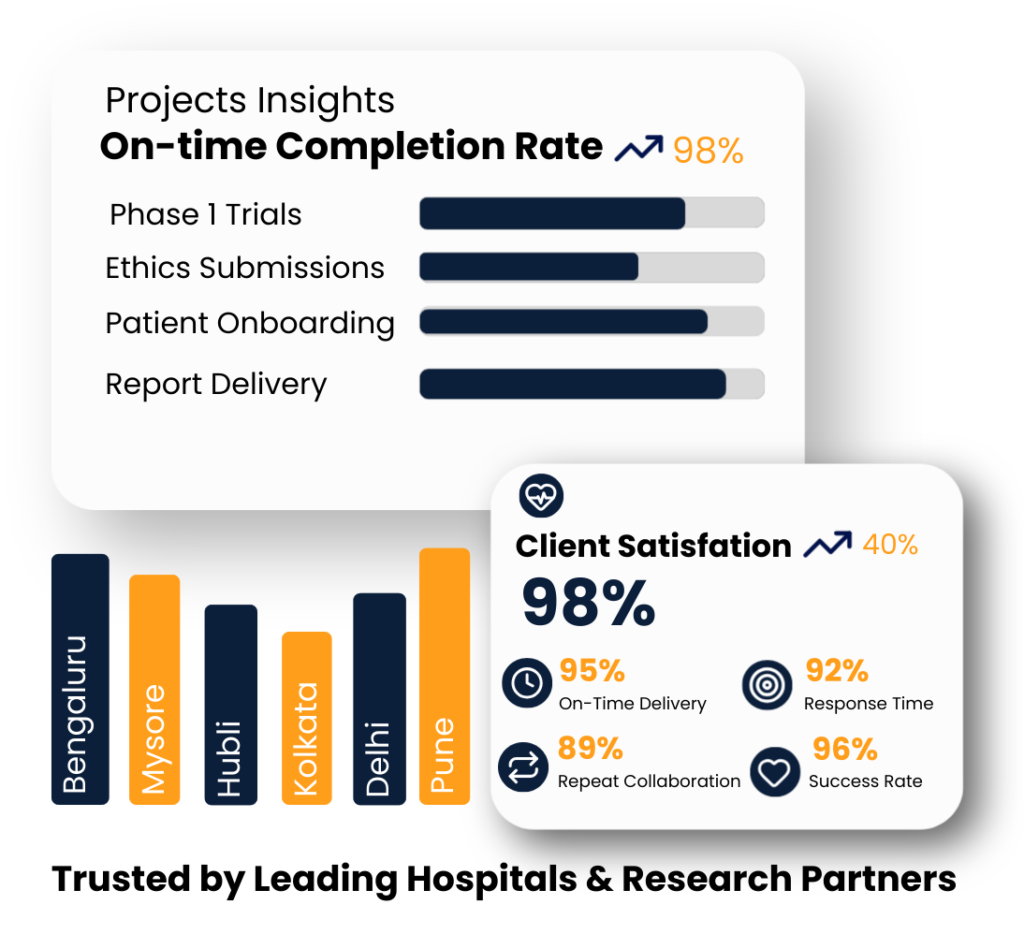 Projects Insights
On-time Completion Rate 98%

Phase 1 Trials
Ethics Submissions
Patient Onboarding
Report Delivery

Bengaluru
Mysore
Hubli
Kolkata
Delhi
Pune

Client Satisfation 40%
98%

95%
On-Time Delivery

92%
Response Time

89%
Repeat Collaboration

96%
Success Rate

Trusted by Leading Hospitals & Research Partners